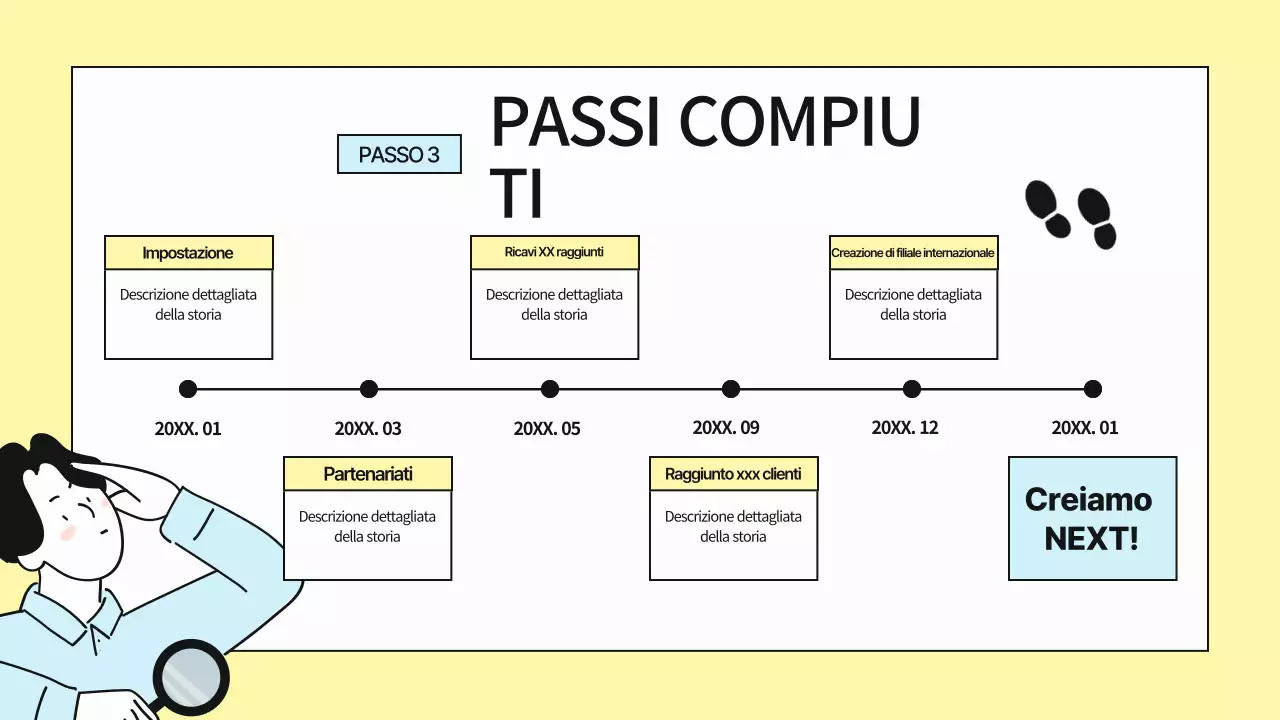 PASSO 3

PASSI COMPIU TI

Impostazione
Descrizione dettagliata della storia

Ricavi XX raggiunti
Descrizione dettagliata della storia

Creazione di filiale internazionale
Descrizione dettagliata della storia

20XX. 01
20XX. 03
20XX. 05
20XX. 09
20XX. 12
20XX. 01

Partenariati
Descrizione dettagliata della storia

Raggiunto xxx clienti
Descrizione dettagliata della storia

Creiamo NEXT!